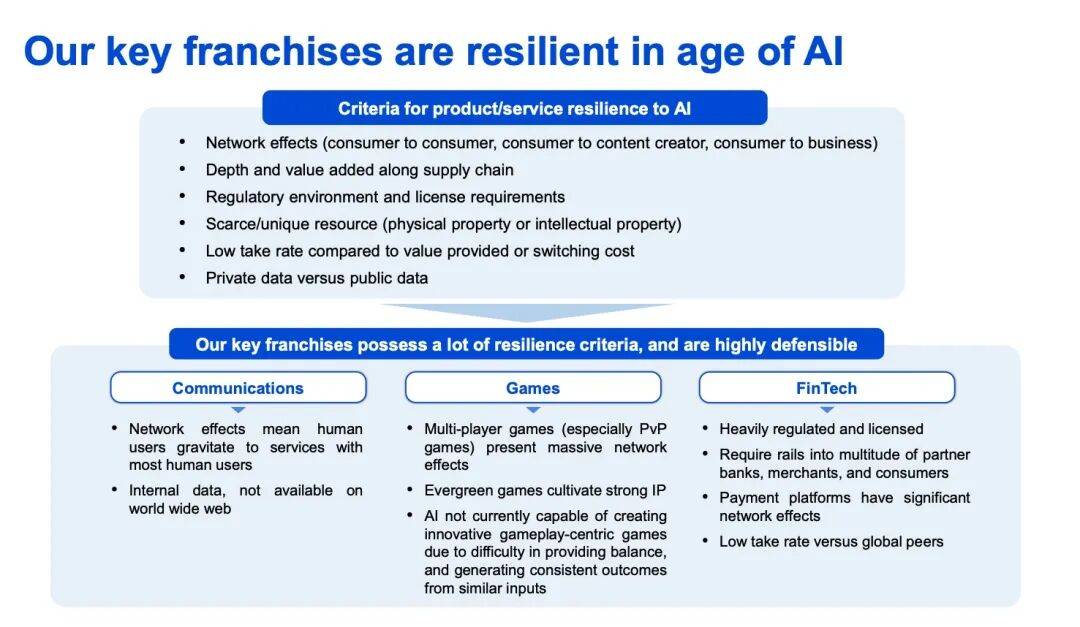 Our key franchises are resilient in age of AI

Criteria for product/service resilience to AI

• Network effects (consumer to consumer, consumer to content creator, consumer to business)
• Depth and value added along supply chain
• Regulatory environment and license requirements
• Scarce/unique resource (physical property or intellectual property)
• Low take rate compared to value provided or switching cost
• Private data versus public data

Our key franchises possess a lot of resilience criteria, and are highly defensible

Communications

• Network effects mean human users gravitate to services with most human users
• Internal data, not available on world wide web

Games

• Multi-player games (especially PvP games) present massive network effects
• Evergreen games cultivate strong IP
• AI not currently capable of creating innovative gameplay-centric games due to difficulty in providing balance, and generating consistent outcomes from similar inputs

FinTech

• Heavily regulated and licensed
• Require rails into multitude of partner banks, merchants, and consumers
• Payment platforms have significant network effects
• Low take rate versus global peers